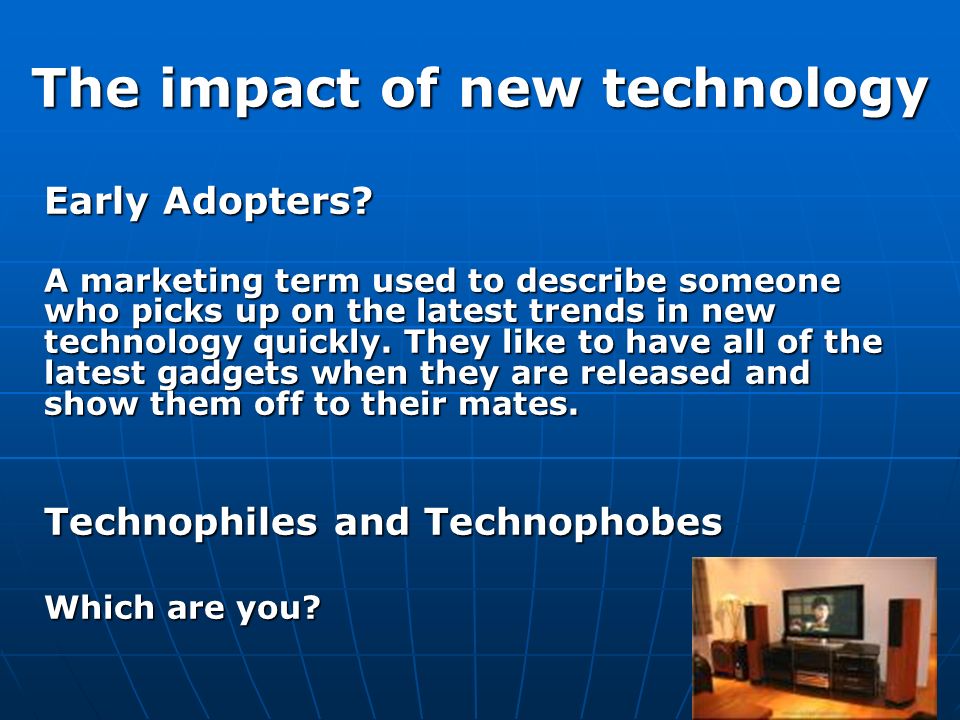 The impact of new technology

Early Adopters?

A marketing term used to describe someone who picks up on the latest trends in new technology quickly. They like to have all of the latest gadgets when they are released and show them off to their mates.

Technophiles and Technophobes

Which are you?